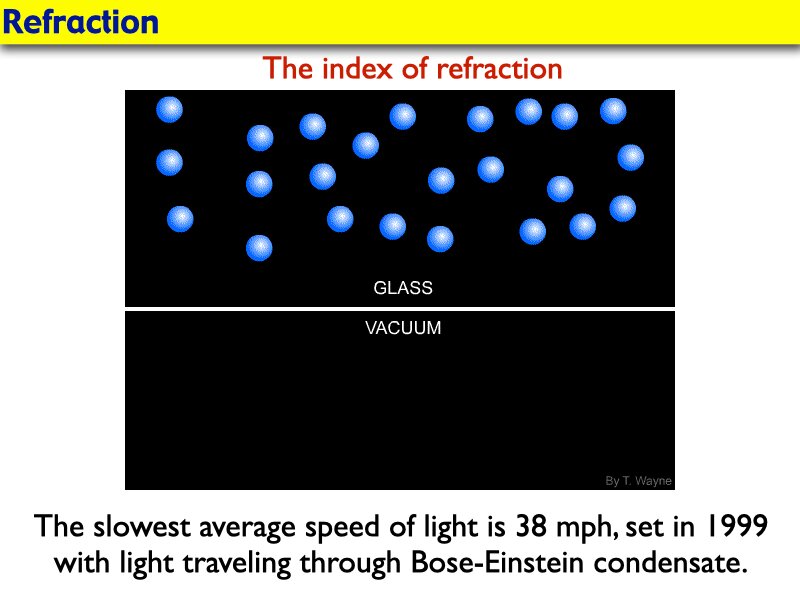 Refraction

The index of refraction

GLASS

VACUUM

By T. Wayne

The slowest average speed of light is 38 mph, set in 1999 with light traveling through Bose-Einstein condensate.